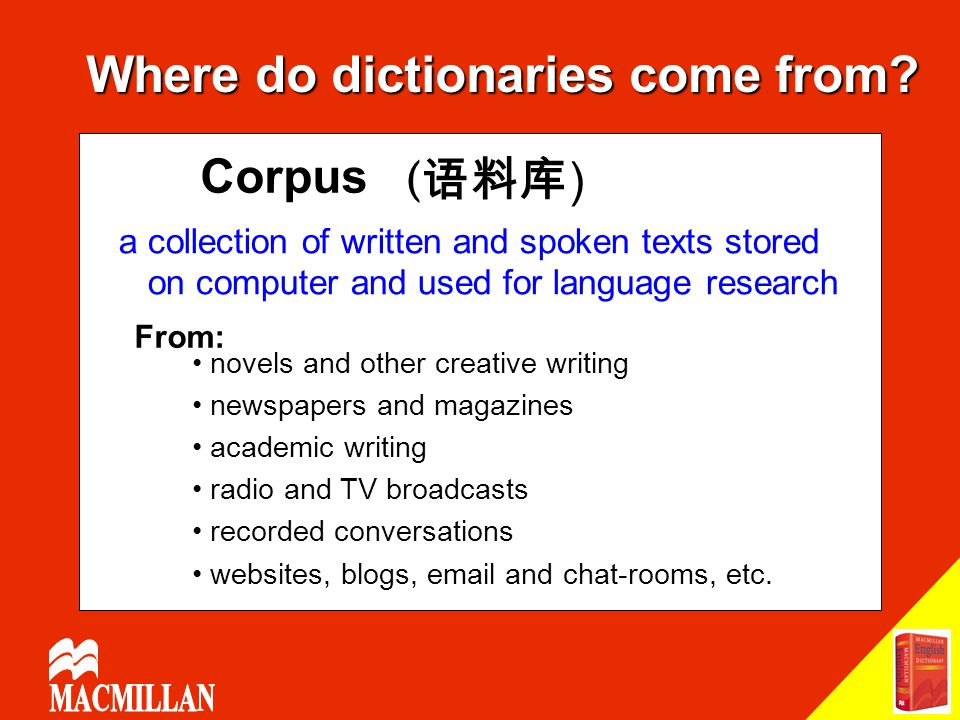 Where do dictionaries come from?

Corpus (语料库)

a collection of written and spoken texts stored on computer and used for language research

From:

• novels and other creative writing
• newspapers and magazines
• academic writing
• radio and TV broadcasts
• recorded conversations
• websites, blogs, email and chat-rooms, etc.

MACMILLAN

MACMILLAN English DICTIONARY